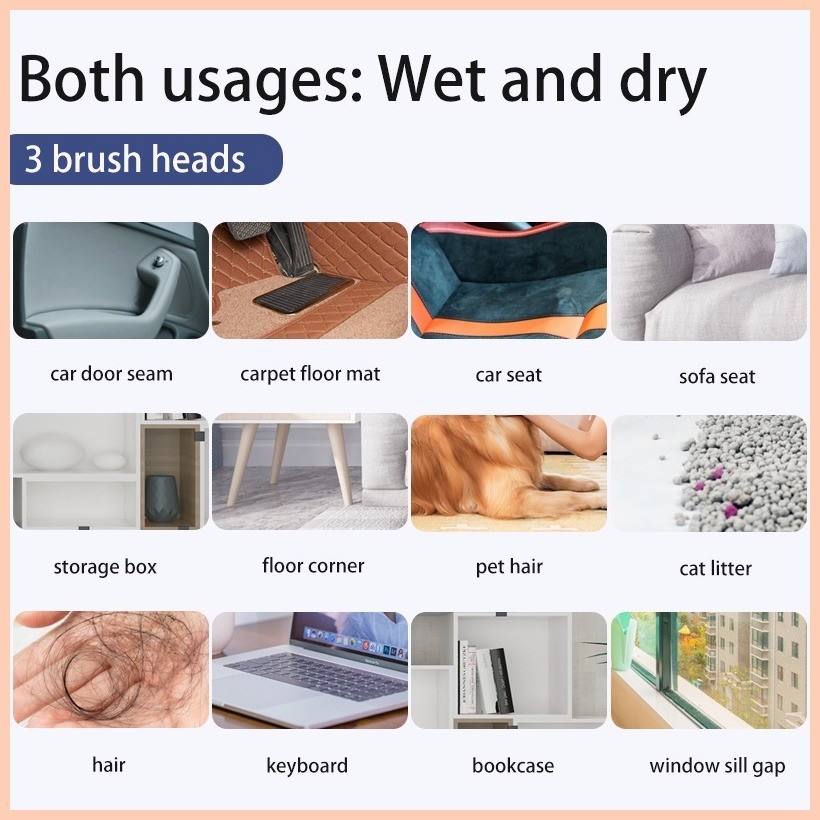 Both usages: Wet and dry

3 brush heads

car door seam

carpet floor mat

car seat

sofa seat

storage box

floor corner

pet hair

cat litter

hair

keyboard

bookcase

window sill gap